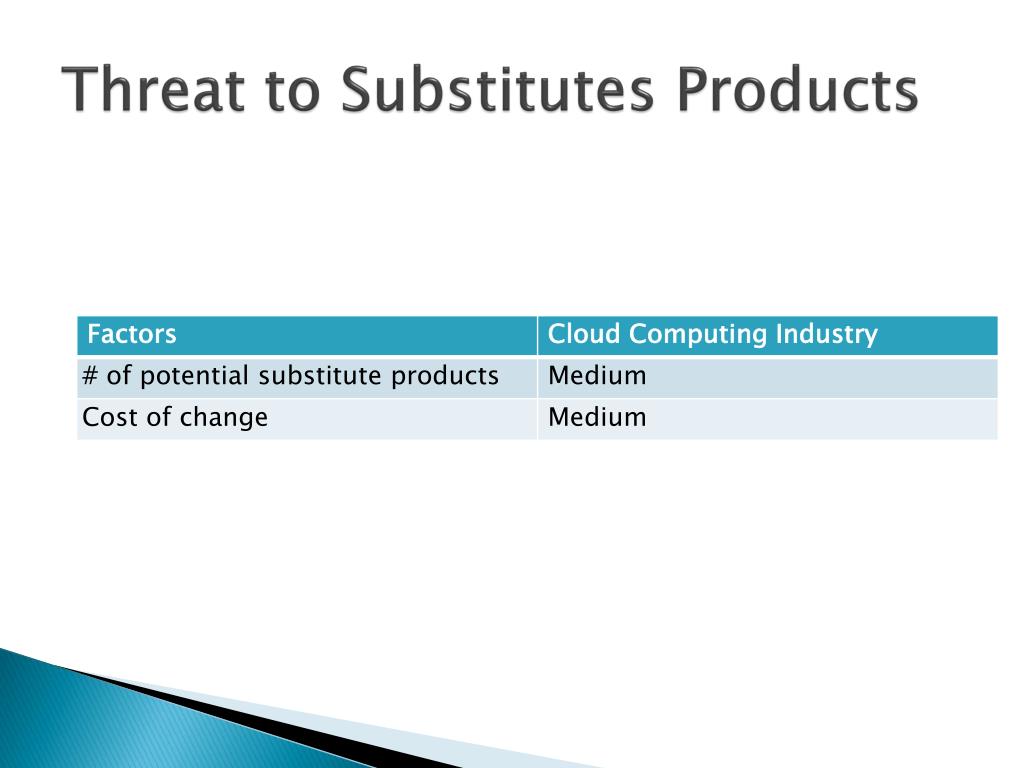 Threat to Substitutes Products

| Factors | Cloud Computing Industry |
|---|---|
| # of potential substitute products | Medium |
| Cost of change | Medium |